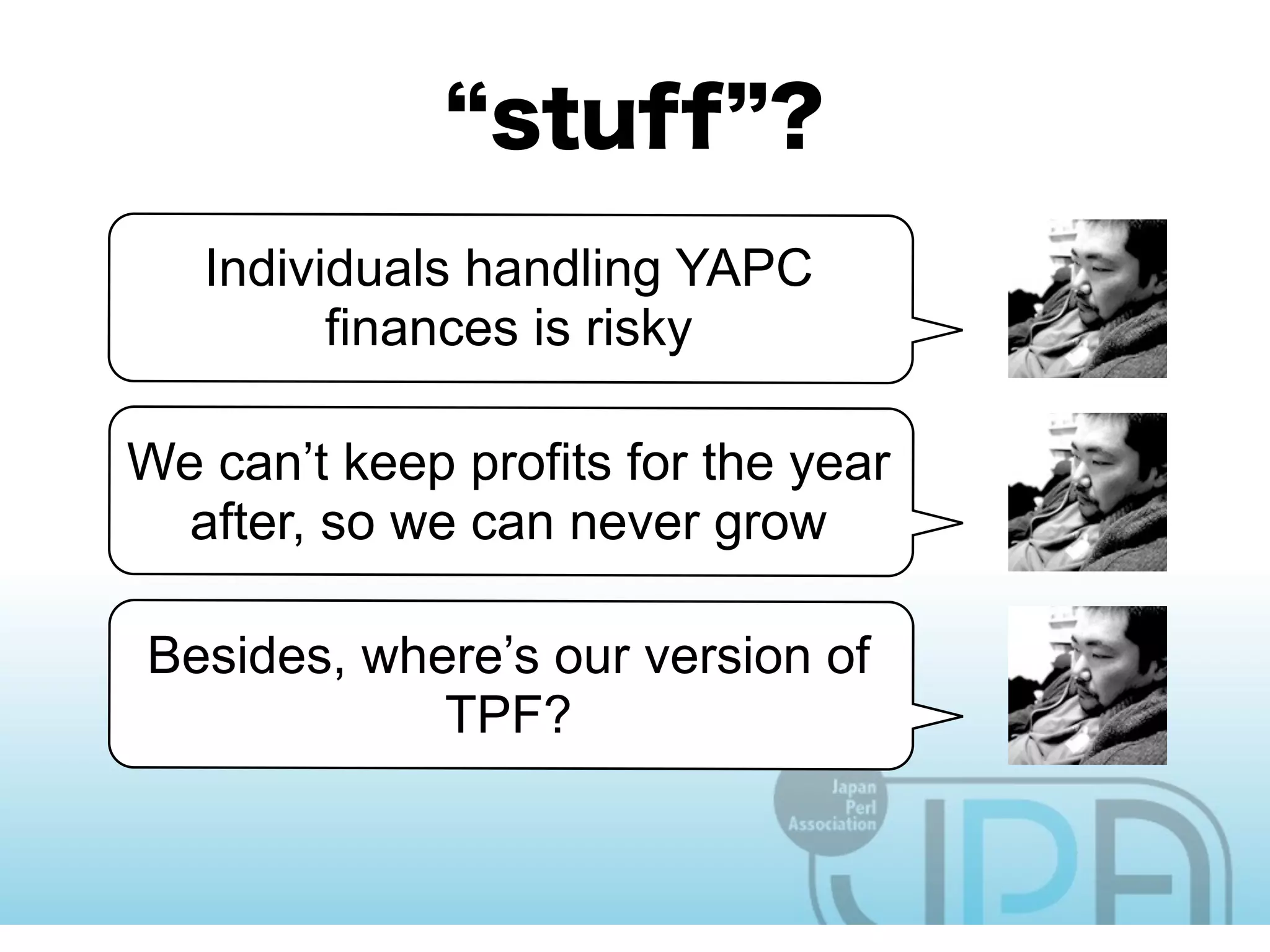 “stuff”?

Individuals handling YAPC finances is risky

We can’t keep profits for the year after, so we can never grow

Besides, where’s our version of TPF?

Japan Perl Association

JPA